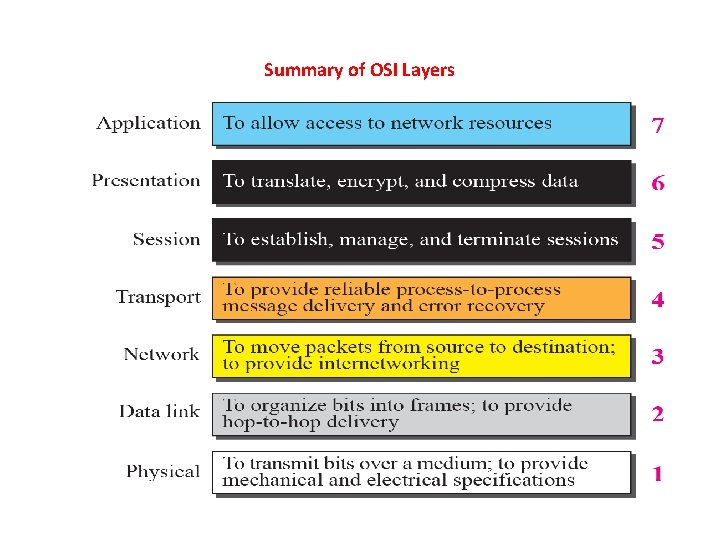 Summary of OSI Layers

Application To allow access to network resources 7

Presentation To translate, encrypt, and compress data 6

Session To establish, manage, and terminate sessions 5

Transport To provide reliable process-to-process message delivery and error recovery 4

Network To move packets from source to destination; to provide internetworking 3

Data link To organize bits into frames; to provide hop-to-hop delivery 2

Physical To transmit bits over a medium; to provide mechanical and electrical specifications 1